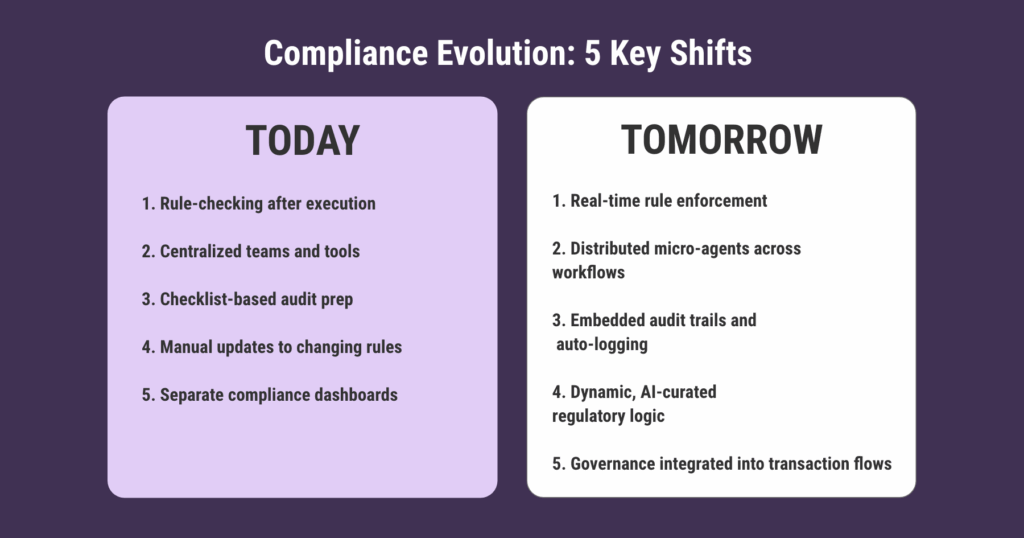 Compliance Evolution: 5 Key Shifts

TODAY

1. Rule-checking after execution

2. Centralized teams and tools

3. Checklist-based audit prep

4. Manual updates to changing rules

5. Separate compliance dashboards

TOMORROW

1. Real-time rule enforcement

2. Distributed micro-agents across workflows

3. Embedded audit trails and auto-logging

4. Dynamic, AI-curated regulatory logic

5. Governance integrated into transaction flows